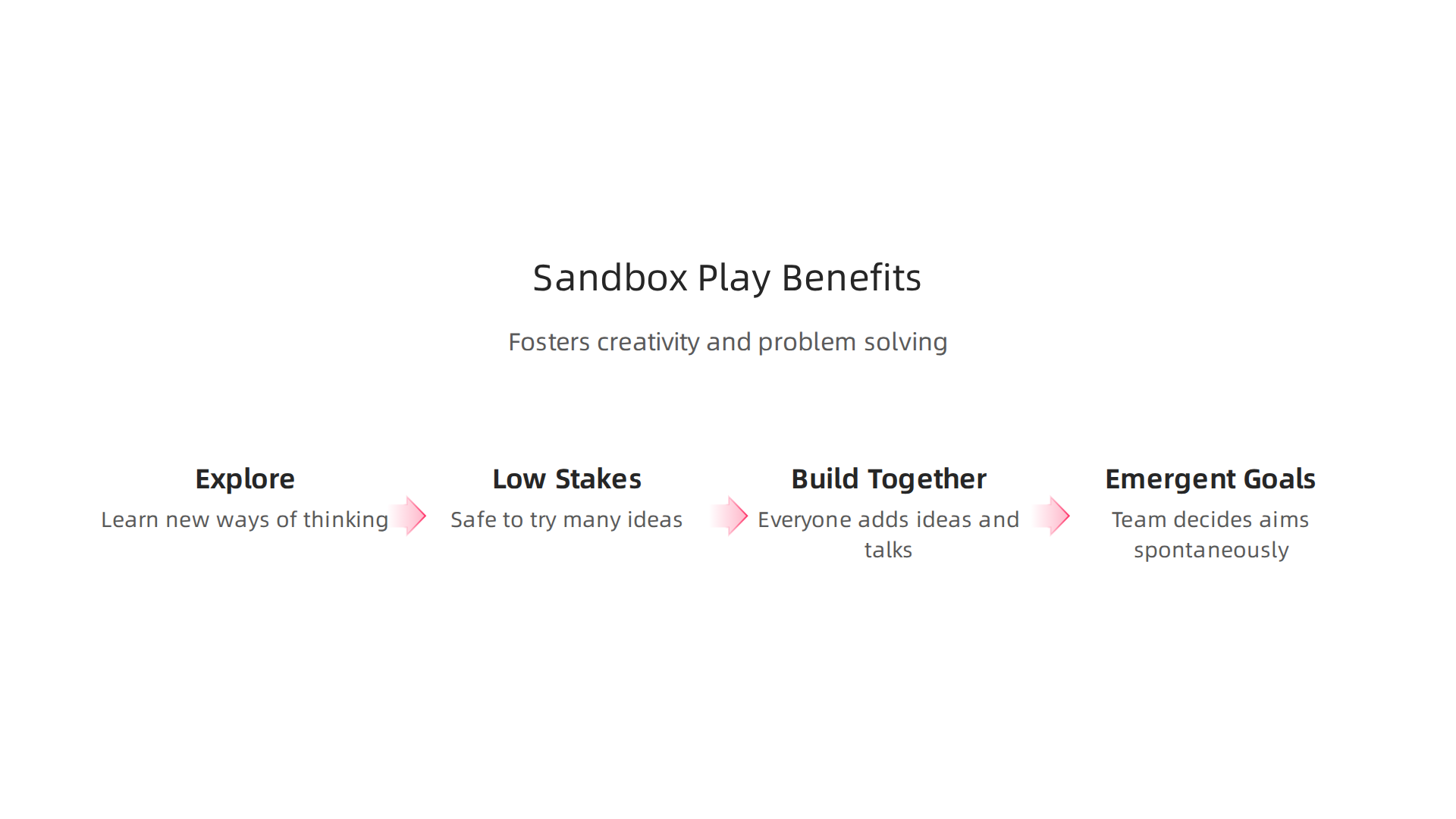 Sandbox Play Benefits

Fosters creativity and problem solving

Explore

Learn new ways of thinking

Low Stakes

Safe to try many ideas

Build Together

Everyone adds ideas and talks

Emergent Goals

Team decides aims spontaneously